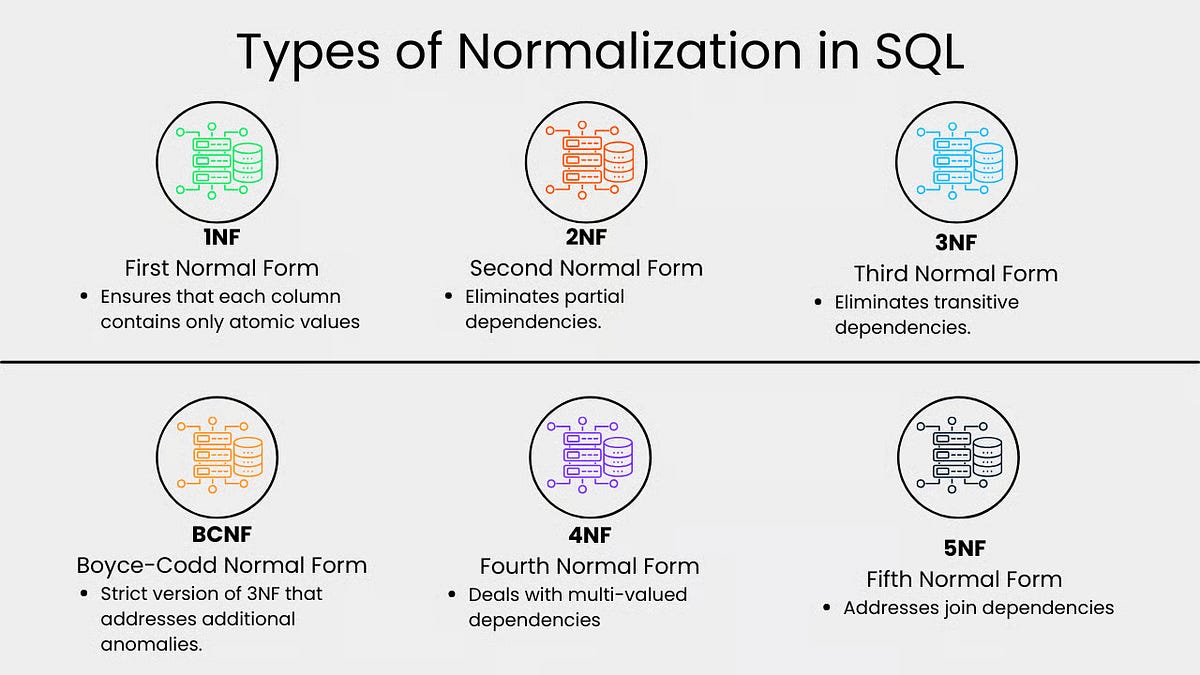 Types of Normalization in SQL

1NF
First Normal Form
• Ensures that each column contains only atomic values

2NF
Second Normal Form
• Eliminates partial dependencies.

3NF
Third Normal Form
• Eliminates transitive dependencies.

BCNF
Boyce-Codd Normal Form
• Strict version of 3NF that addresses additional anomalies.

4NF
Fourth Normal Form
• Deals with multi-valued dependencies

5NF
Fifth Normal Form
• Addresses join dependencies